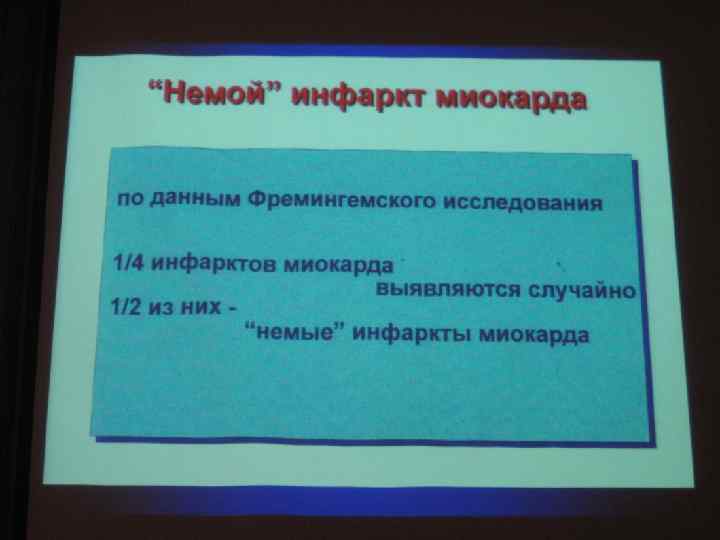 “Немой” инфаркт миокарда

по данным Фремингемского исследования

1/4 инфарктов миокарда
выявляются случайно
1/2 из них -
“немые” инфаркты миокарда